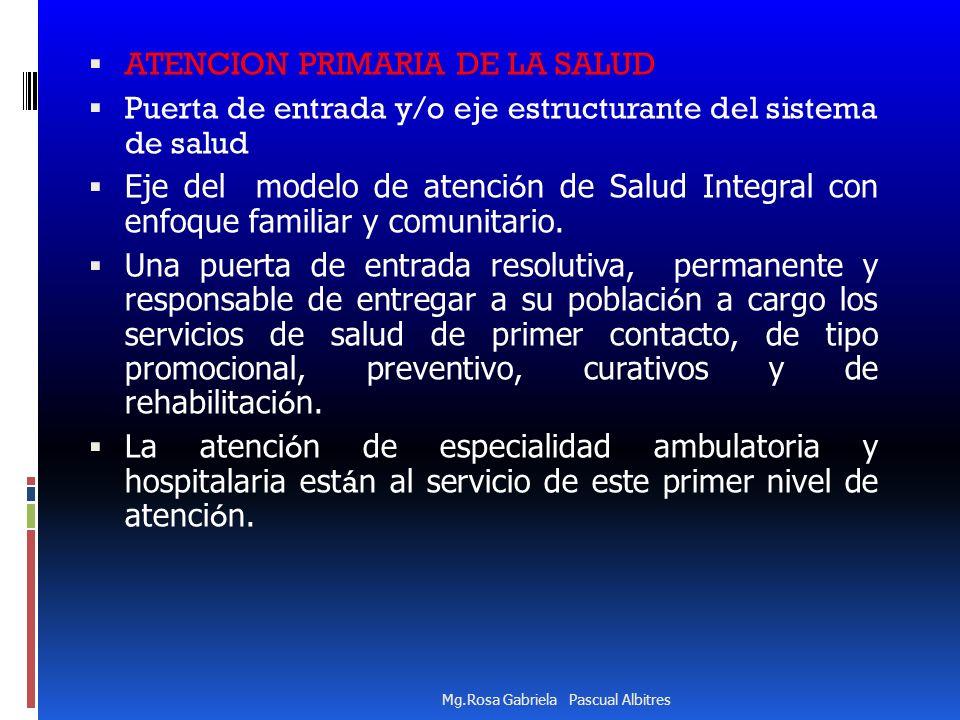 ▪ ATENCION PRIMARIA DE LA SALUD

▪ Puerta de entrada y/o eje estructurante del sistema de salud

▪ Eje del modelo de atención de Salud Integral con enfoque familiar y comunitario.

▪ Una puerta de entrada resolutiva, permanente y responsable de entregar a su población a cargo los servicios de salud de primer contacto, de tipo promocional, preventivo, curativos y de rehabilitación.

▪ La atención de especialidad ambulatoria y hospitalaria están al servicio de este primer nivel de atención.

Mg.Rosa Gabriela Pascual Albitres